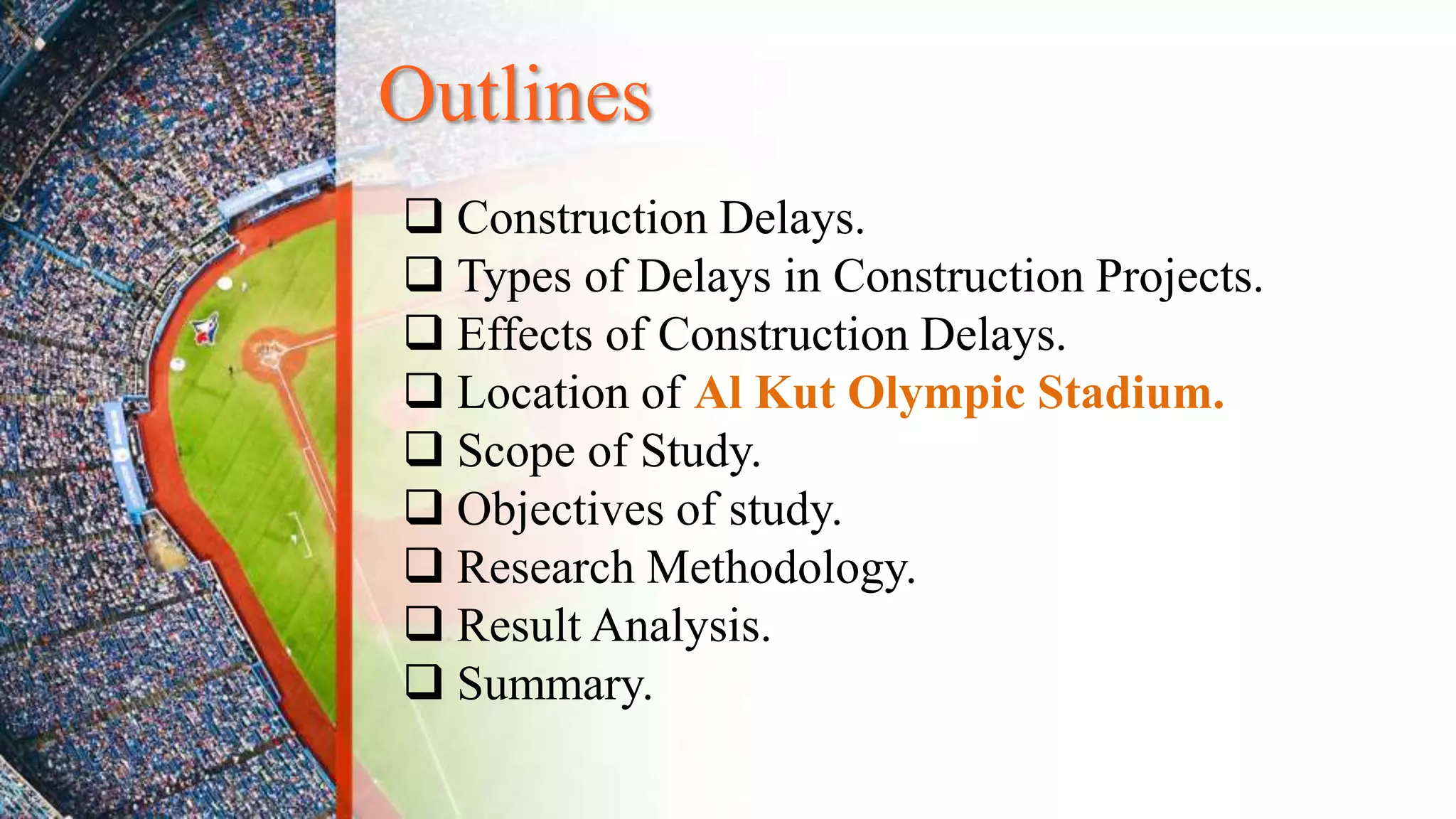 Outlines

❑ Construction Delays.
❑ Types of Delays in Construction Projects.
❑ Effects of Construction Delays.
❑ Location of Al Kut Olympic Stadium.
❑ Scope of Study.
❑ Objectives of study.
❑ Research Methodology.
❑ Result Analysis.
❑ Summary.